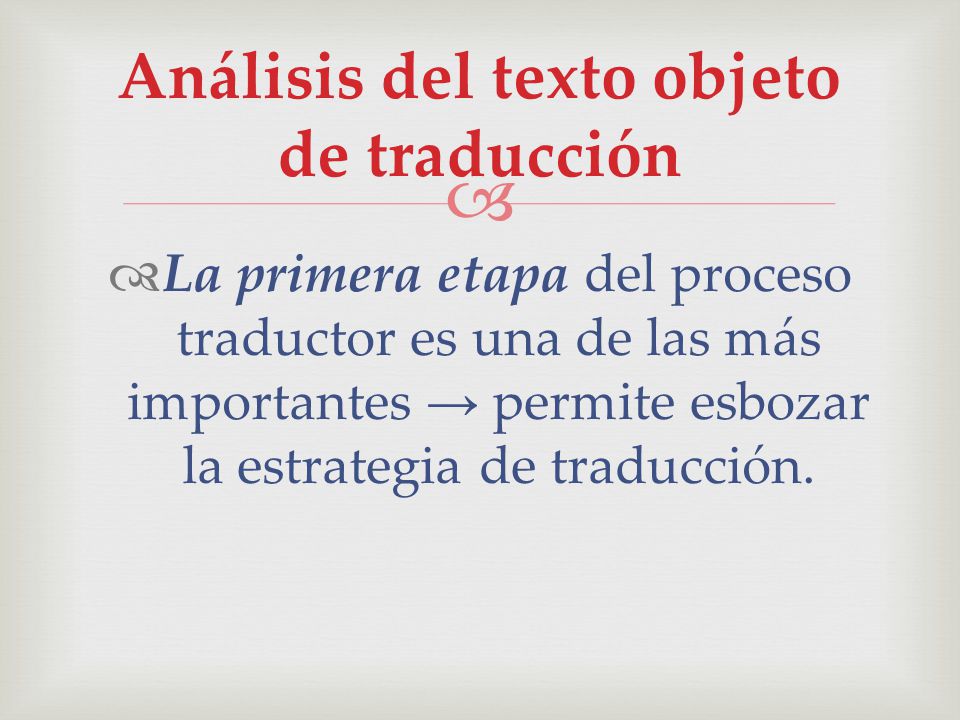 Análisis del texto objeto de traducción

La primera etapa del proceso traductor es una de las más importantes → permite esbozar la estrategia de traducción.